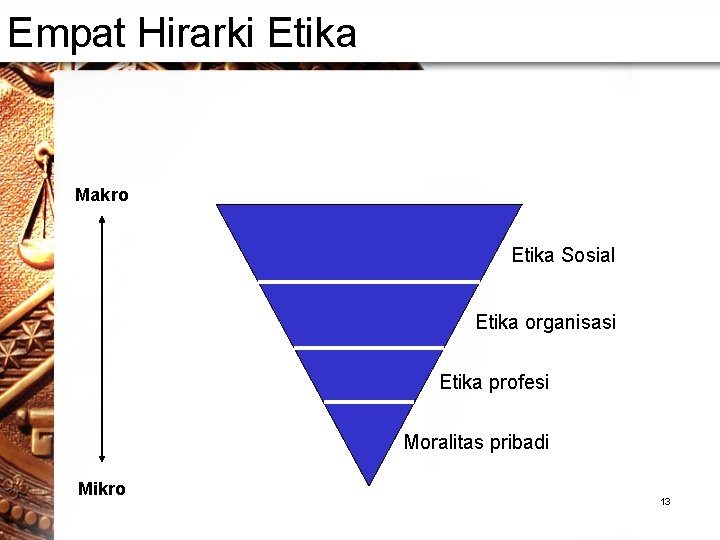 Empat Hirarki Etika

Makro

Mikro

Etika Sosial

Etika organisasi

Etika profesi

Moralitas pribadi

13